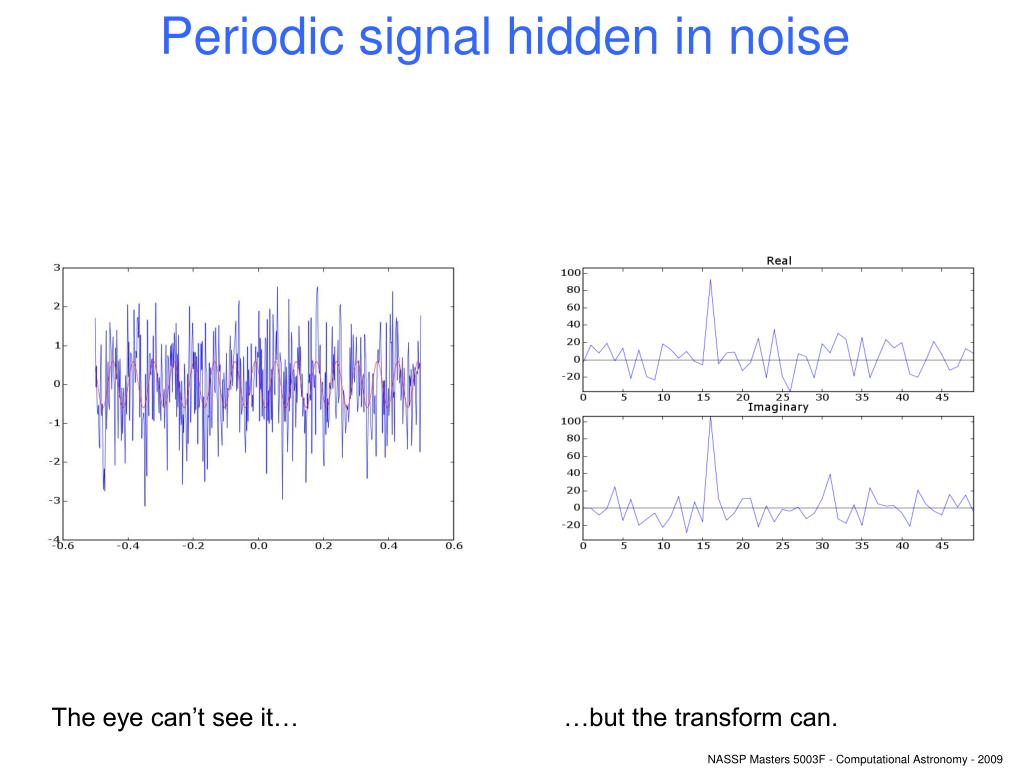 Periodic signal hidden in noise

3
2
1
0
-1
-2
-3
-4
-0.6 -0.4 -0.2 0.0 0.2 0.4 0.6

Real
100
80
60
40
20
0
-20
0 5 10 15 20 25 30 35 40 45

Imaginary
100
80
60
40
20
0
-20
0 5 10 15 20 25 30 35 40 45

The eye can’t see it…

…but the transform can.

NASSP Masters 5003F - Computational Astronomy - 2009